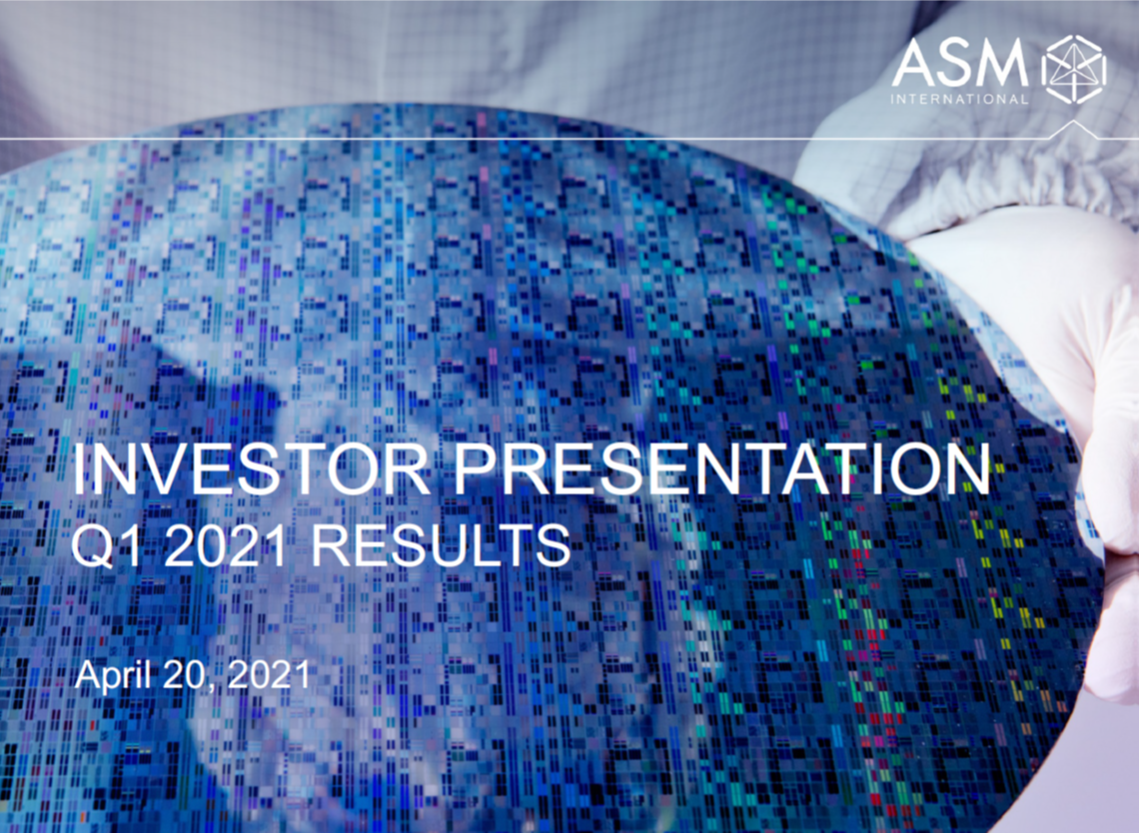 ASM
INTERNATIONAL

INVESTOR PRESENTATION
Q1 2021 RESULTS

April 20, 2021